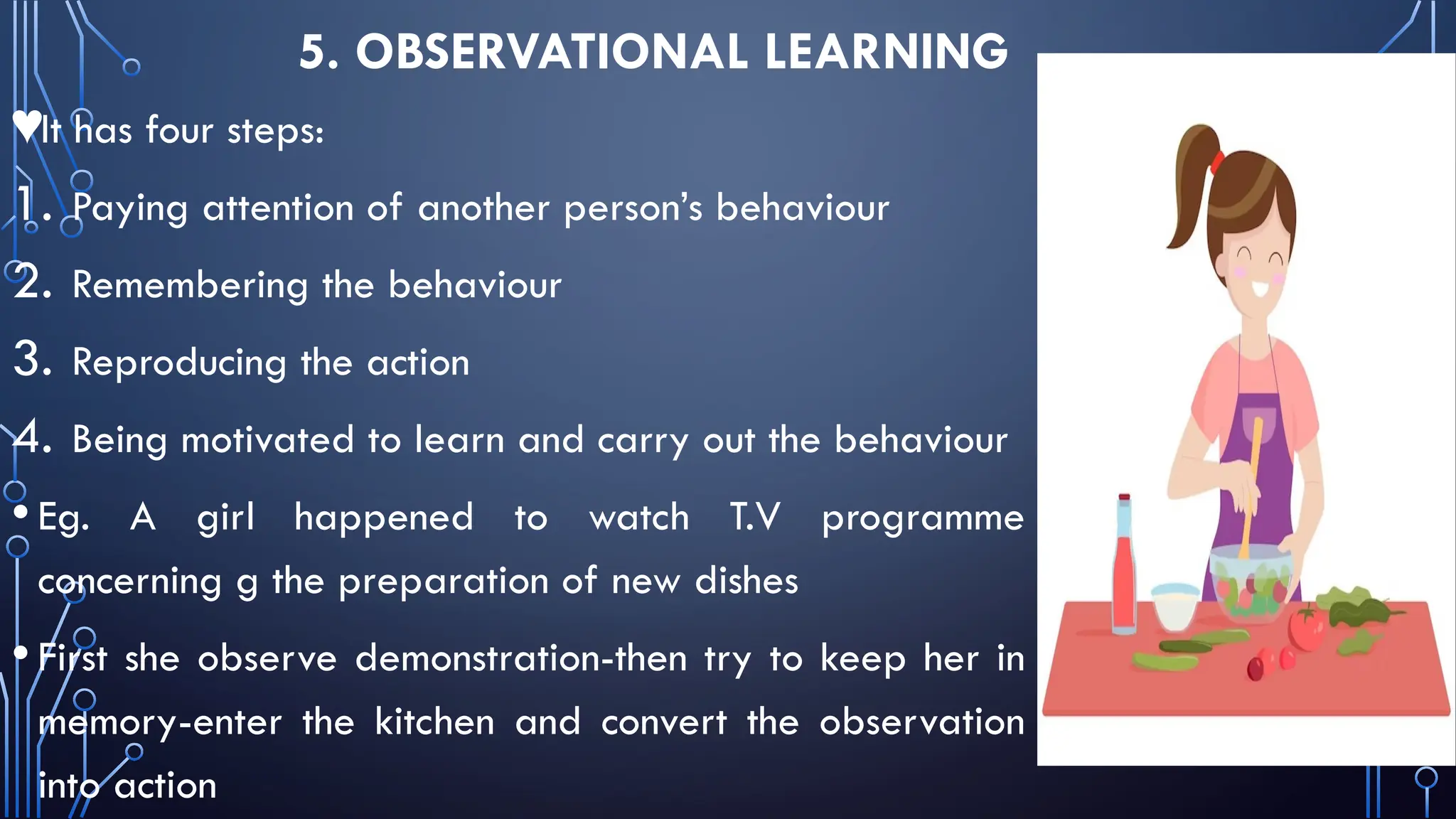 5. OBSERVATIONAL LEARNING

♥It has four steps:

1. Paying attention of another person's behaviour
2. Remembering the behaviour
3. Reproducing the action
4. Being motivated to learn and carry out the behaviour

• Eg. A girl happened to watch T.V programme concerning g the preparation of new dishes

• First she observe demonstration-then try to keep her in memory-enter the kitchen and convert the observation into action